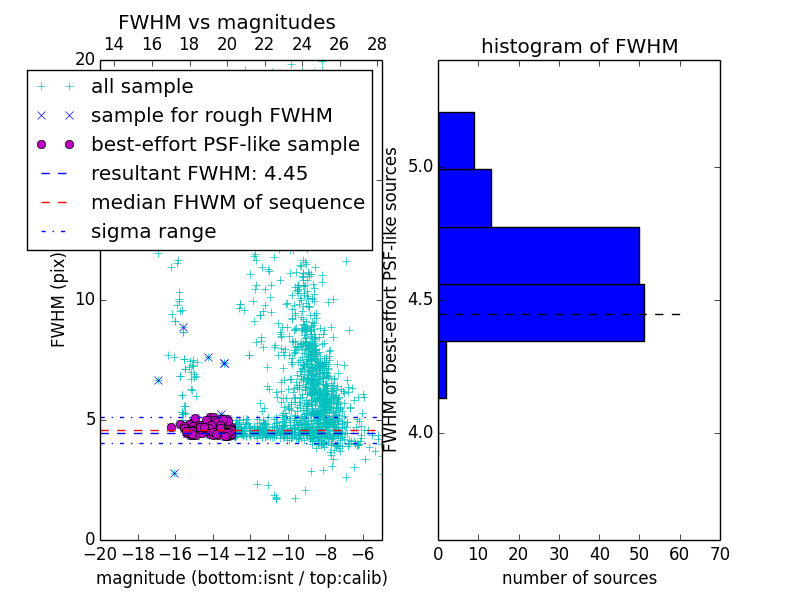 FWHM vs magnitudes

14 16 18 20 22 24 26 28

20

all sample

sample for rough FWHM

best-effort PSF-like sample

resultant FWHM: 4.45

median FHWM of sequence

sigma range

FWHM (pix)

10

5

0

−20 −18 −16 −14 −12 −10 −8 −6

magnitude (bottom:isnt / top:calib)

histogram of FWHM

FWHM of best-effort PSF-like sources

5.0

4.5

4.0

0 10 20 30 40 50 60 70

number of sources